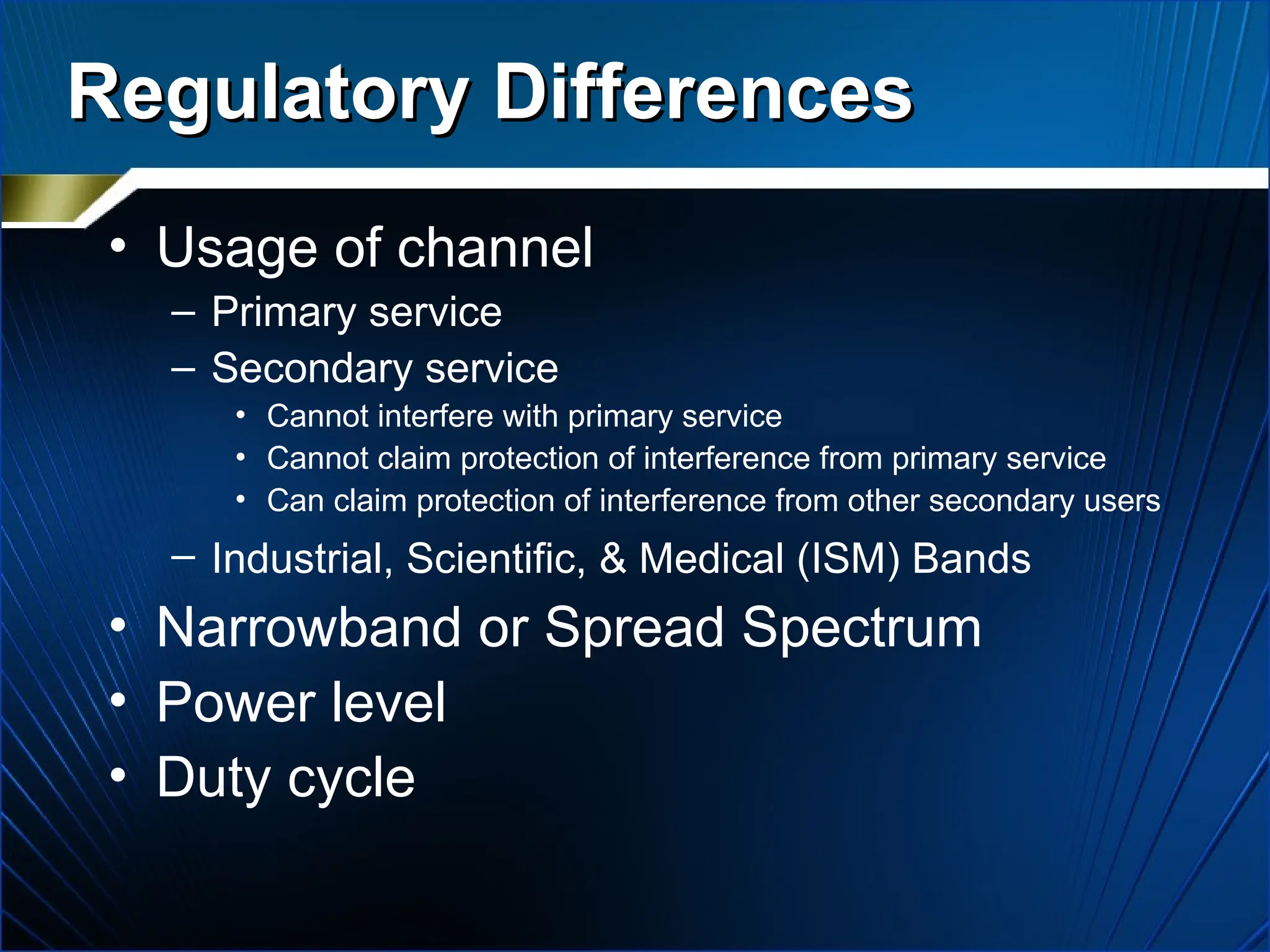 Regulatory Differences

• Usage of channel
– Primary service
– Secondary service
• Cannot interfere with primary service
• Cannot claim protection of interference from primary service
• Can claim protection of interference from other secondary users
– Industrial, Scientific, & Medical (ISM) Bands
• Narrowband or Spread Spectrum
• Power level
• Duty cycle